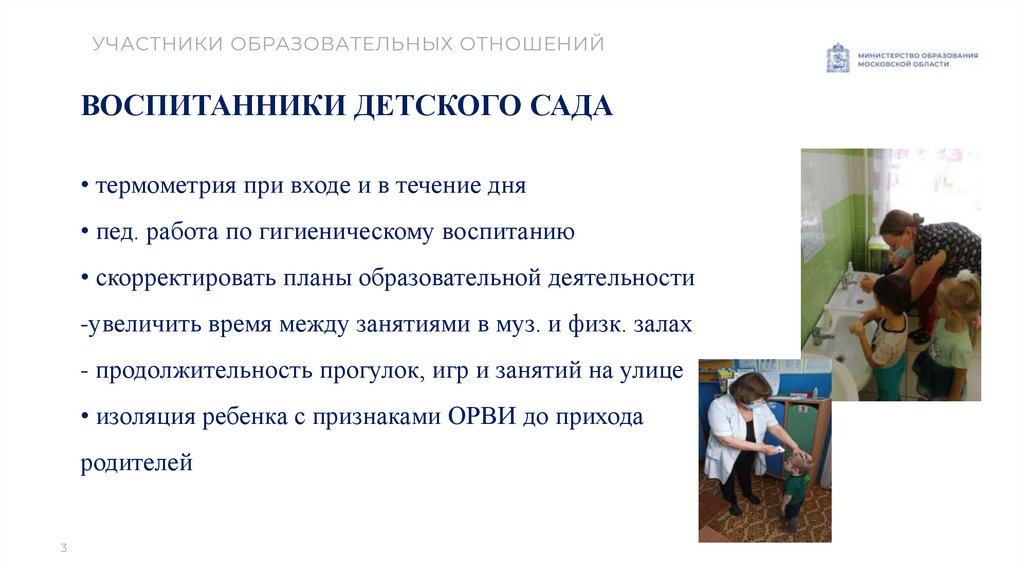 УЧАСТНИКИ ОБРАЗОВАТЕЛЬНЫХ ОТНОШЕНИЙ

МИНИСТЕРСТВО ОБРАЗОВАНИЯ МОСКОВСКОЙ ОБЛАСТИ

ВОСПИТАННИКИ ДЕТСКОГО САДА

• термометрия при входе и в течение дня

• пед. работа по гигиеническому воспитанию

• скорректировать планы образовательной деятельности

-увеличить время между занятиями в муз. и физк. залах

- продолжительность прогулок, игр и занятий на улице

• изоляция ребенка с признаками ОРВИ до прихода родителей

3